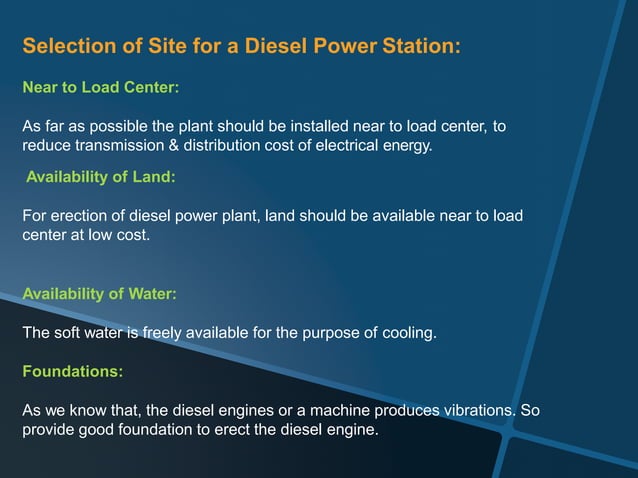 Selection of Site for a Diesel Power Station:

Near to Load Center:

As far as possible the plant should be installed near to load center, to reduce transmission & distribution cost of electrical energy.

Availability of Land:

For erection of diesel power plant, land should be available near to load center at low cost.

Availability of Water:

The soft water is freely available for the purpose of cooling.

Foundations:

As we know that, the diesel engines or a machine produces vibrations. So provide good foundation to erect the diesel engine.